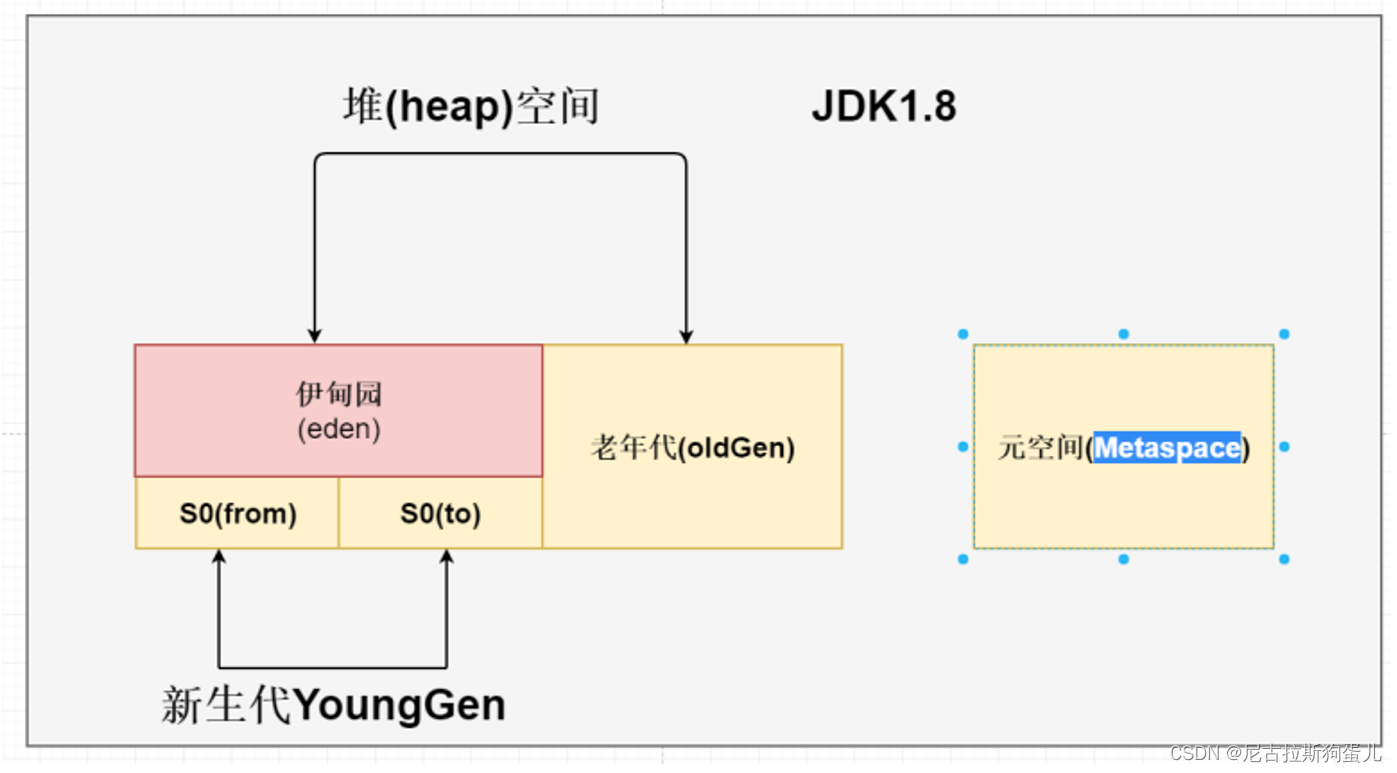 堆(heap)空间

JDK1.8

伊甸园
(eden)

老年代(oldGen)

元空间(Metaspace)

S0(from)

S0(to)

新生代YoungGen

CSDN @尼古拉斯狗蛋儿